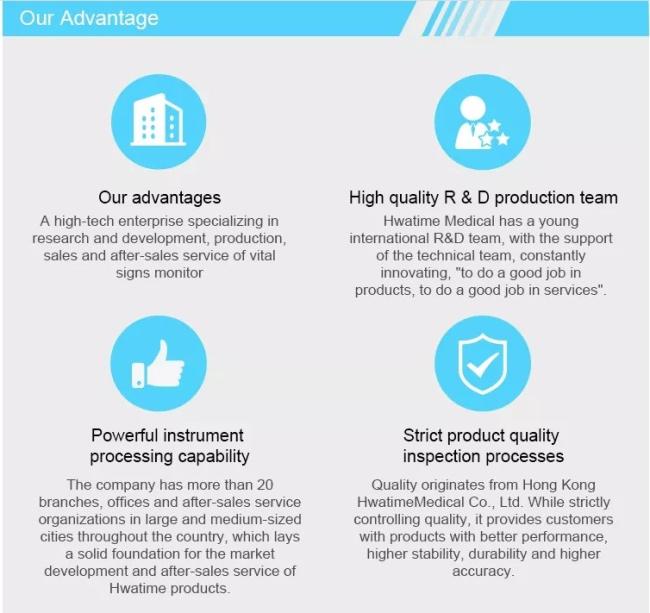 Our Advantage

Our advantages

A high-tech enterprise specializing in research and development, production, sales and after-sales service of vital signs monitor

High quality R & D production team

Hwatime Medical has a young international R&D team, with the support of the technical team, constantly innovating, "to do a good job in products, to do a good job in services".

Powerful instrument processing capability

The company has more than 20 branches, offices and after-sales service organizations in large and medium-sized cities throughout the country, which lays a solid foundation for the market development and after-sales service of Hwatime products.

Strict product quality inspection processes

Quality originates from Hong Kong HwatimeMedical Co., Ltd. While strictly controlling quality, it provides customers with products with better performance, higher stability, durability and higher accuracy.